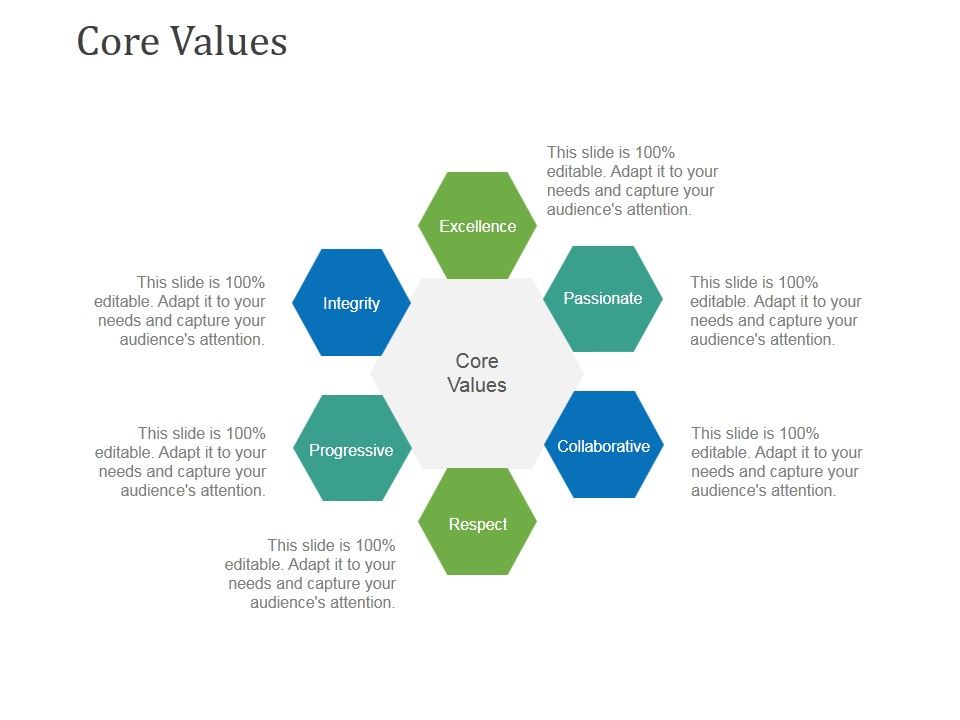 Core Values

This slide is 100% editable. Adapt it to your needs and capture your audience's attention.

Excellence

This slide is 100% editable. Adapt it to your needs and capture your audience's attention.

Integrity

Passionate

This slide is 100% editable. Adapt it to your needs and capture your audience's attention.

Core Values

This slide is 100% editable. Adapt it to your needs and capture your audience's attention.

Progressive

Collaborative

This slide is 100% editable. Adapt it to your needs and capture your audience's attention.

Respect

This slide is 100% editable. Adapt it to your needs and capture your audience's attention.